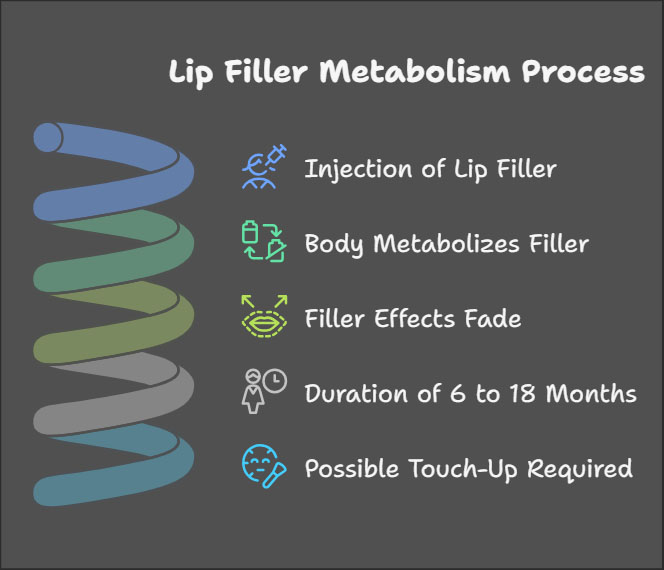 Lip Filler Metabolism Process

Injection of Lip Filler

Body Metabolizes Filler

Filler Effects Fade

Duration of 6 to 18 Months

Possible Touch-Up Required